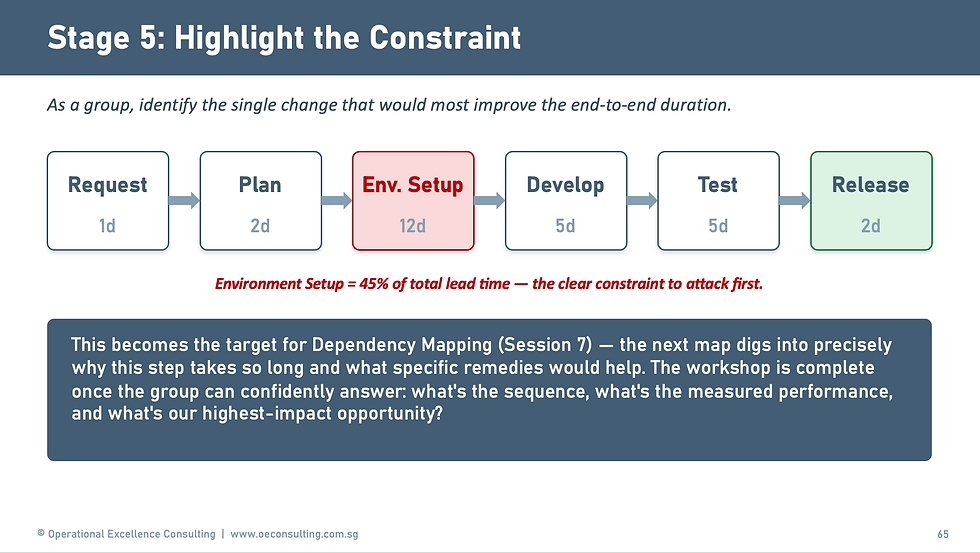 Stage 5: Highlight the Constraint

As a group, identify the single change that would most improve the end-to-end duration.

Request
1d

Plan
2d

Env. Setup
12d

Develop
5d

Test
5d

Release
2d

Environment Setup = 45% of total lead time — the clear constraint to attack first.

This becomes the target for Dependency Mapping (Session 7) — the next map digs into precisely why this step takes so long and what specific remedies would help. The workshop is complete once the group can confidently answer: what's the sequence, what's the measured performance, and what's our highest-impact opportunity?

© Operational Excellence Consulting | www.oeconsulting.com.sg

65